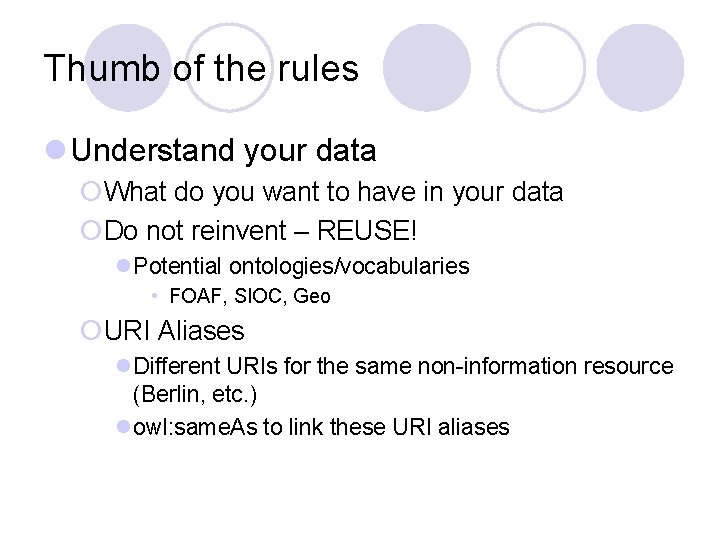 Thumb of the rules

Understand your data

What do you want to have in your data

Do not reinvent – REUSE!

Potential ontologies/vocabularies

FOAF, SIOC, Geo

URI Aliases

Different URIs for the same non-information resource (Berlin, etc.)

owl:sameAs to link these URI aliases